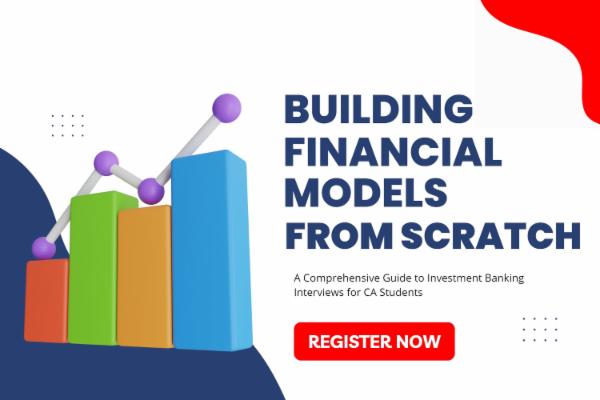 BUILDING FINANCIAL MODELS FROM SCRATCH

A Comprehensive Guide to Investment Banking Interviews for CA Students

REGISTER NOW